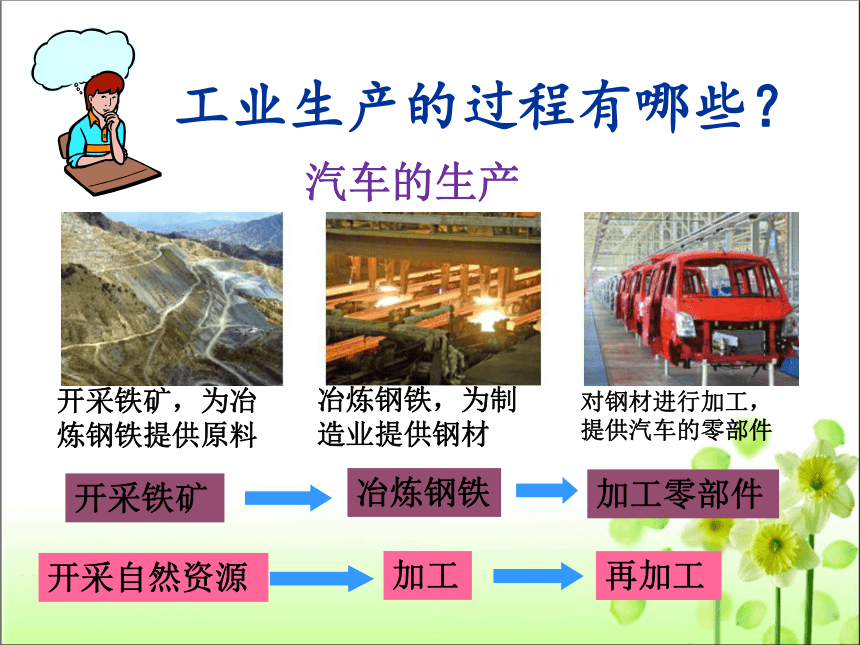 工业生产的过程有哪些？

汽车的生产

开采铁矿，为冶炼钢铁提供原料

冶炼钢铁，为制造业提供钢材

对钢材进行加工，提供汽车的零部件

开采铁矿

冶炼钢铁

加工零部件

开采自然资源

加工

再加工